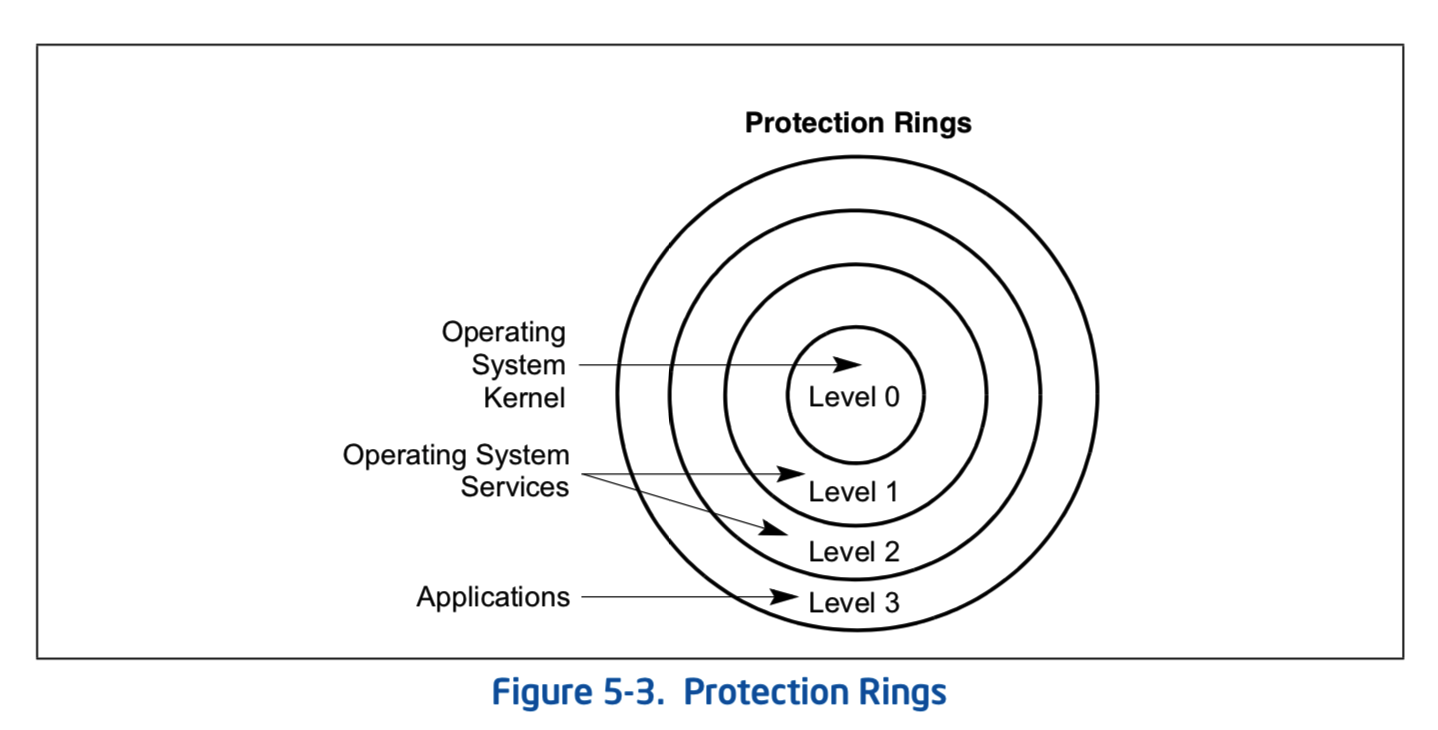 Protection Rings

Operating System Kernel

Level 0

Operating System Services

Level 1

Level 2

Applications

Level 3

Figure 5-3. Protection Rings